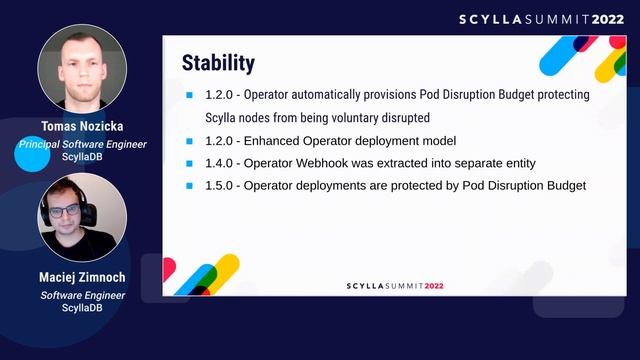 SCYLLASUMMIT2022

Tomas Nozicka
Principal Software Engineer
ScyllaDB

Maciej Zimnoch
Software Engineer
ScyllaDB

Stability

- 1.2.0 - Operator automatically provisions Pod Disruption Budget protecting Scylla nodes from being voluntary disrupted
- 1.2.0 - Enhanced Operator deployment model
- 1.4.0 - Operator Webhook was extracted into separate entity
- 1.5.0 - Operator deployments are protected by Pod Disruption Budget

SCYLLASUMMIT2022